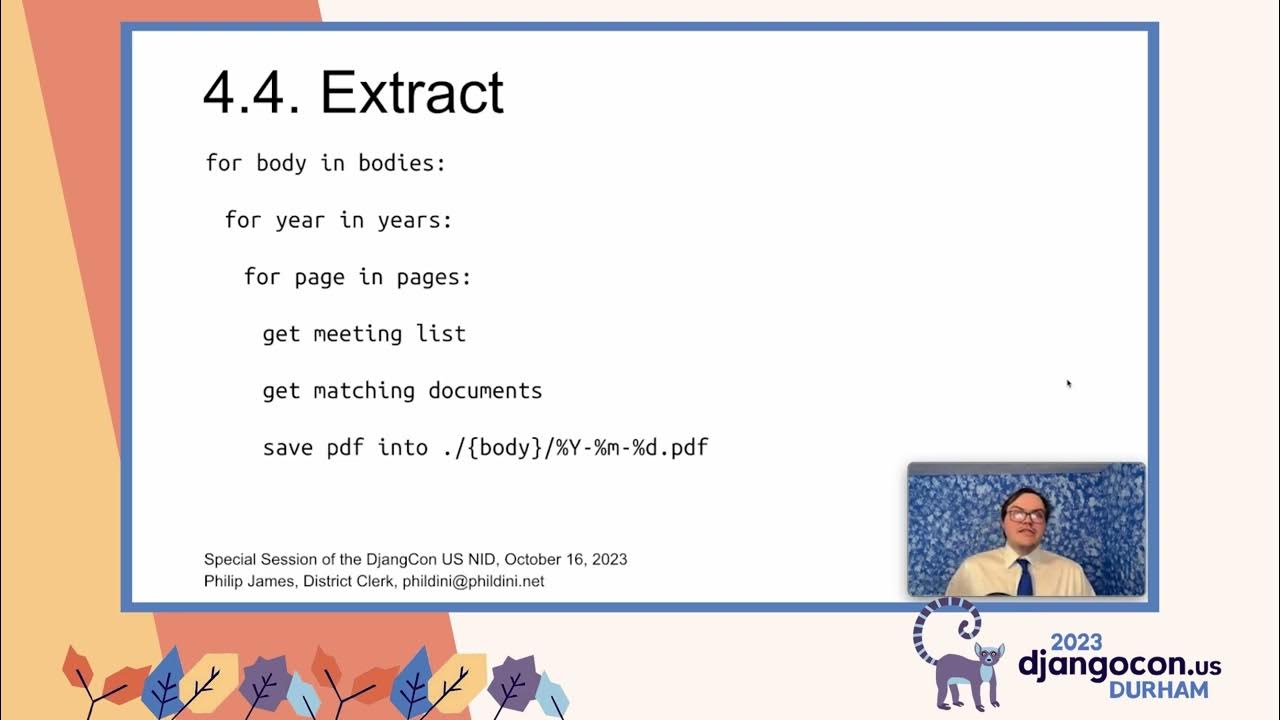 4.4. Extract

for body in bodies:

for year in years:

for page in pages:

get meeting list

get matching documents

save pdf into ./{body}/%Y-%m-%d.pdf

Special Session of the DjangCon US NID, October 16, 2023
Philip James, District Clerk, phildini@phildini.net

2023
djangocon.us
DURHAM